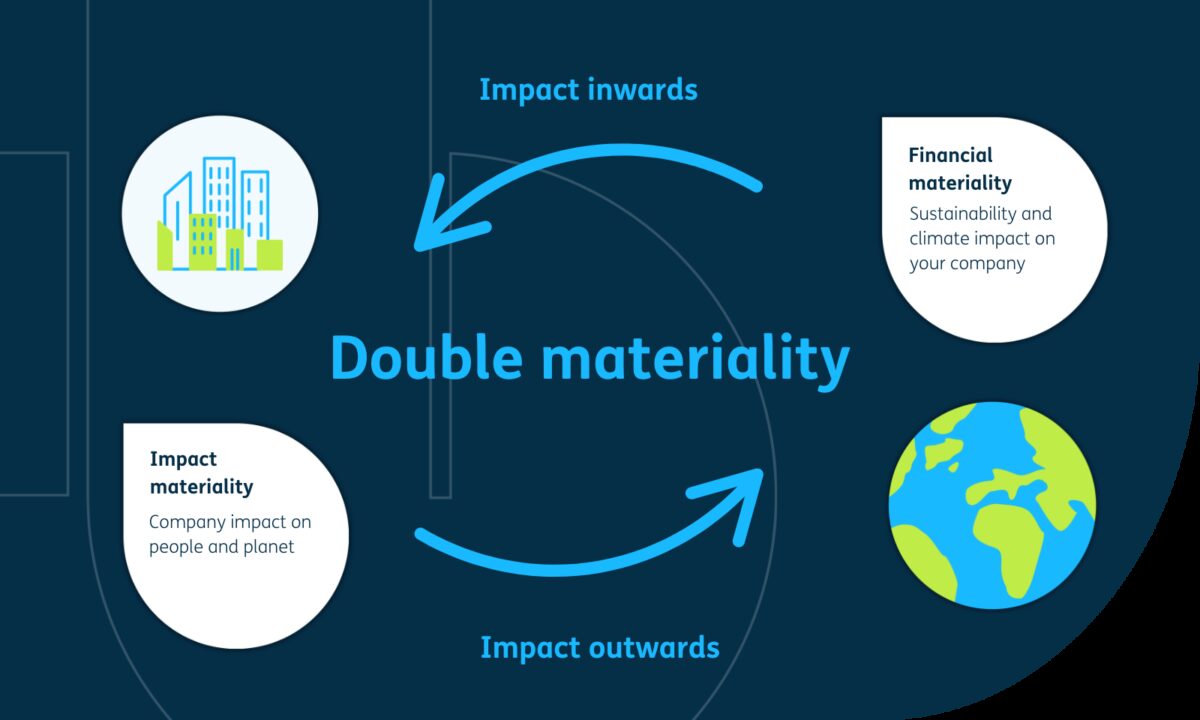 Impact inwards

Financial materiality

Sustainability and climate impact on your company

Double materiality

Impact materiality

Company impact on people and planet

Impact outwards